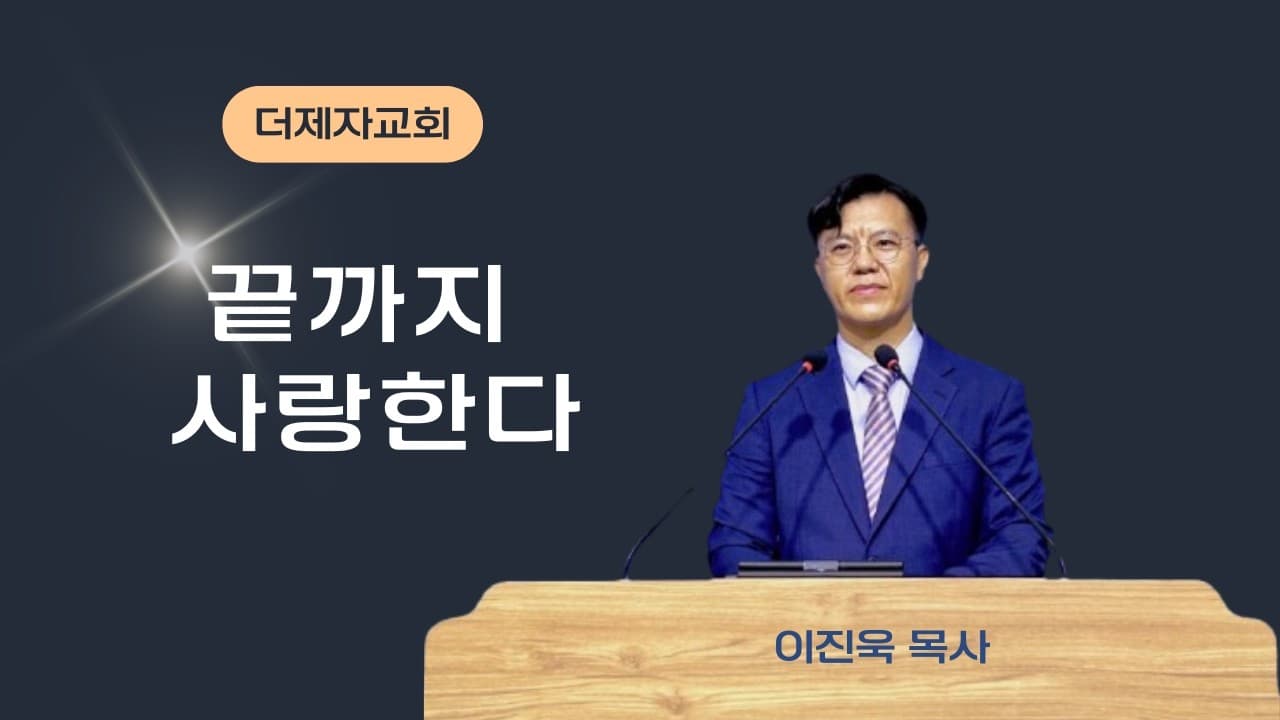 더제자교회

끝까지
사랑한다

이진욱 목사